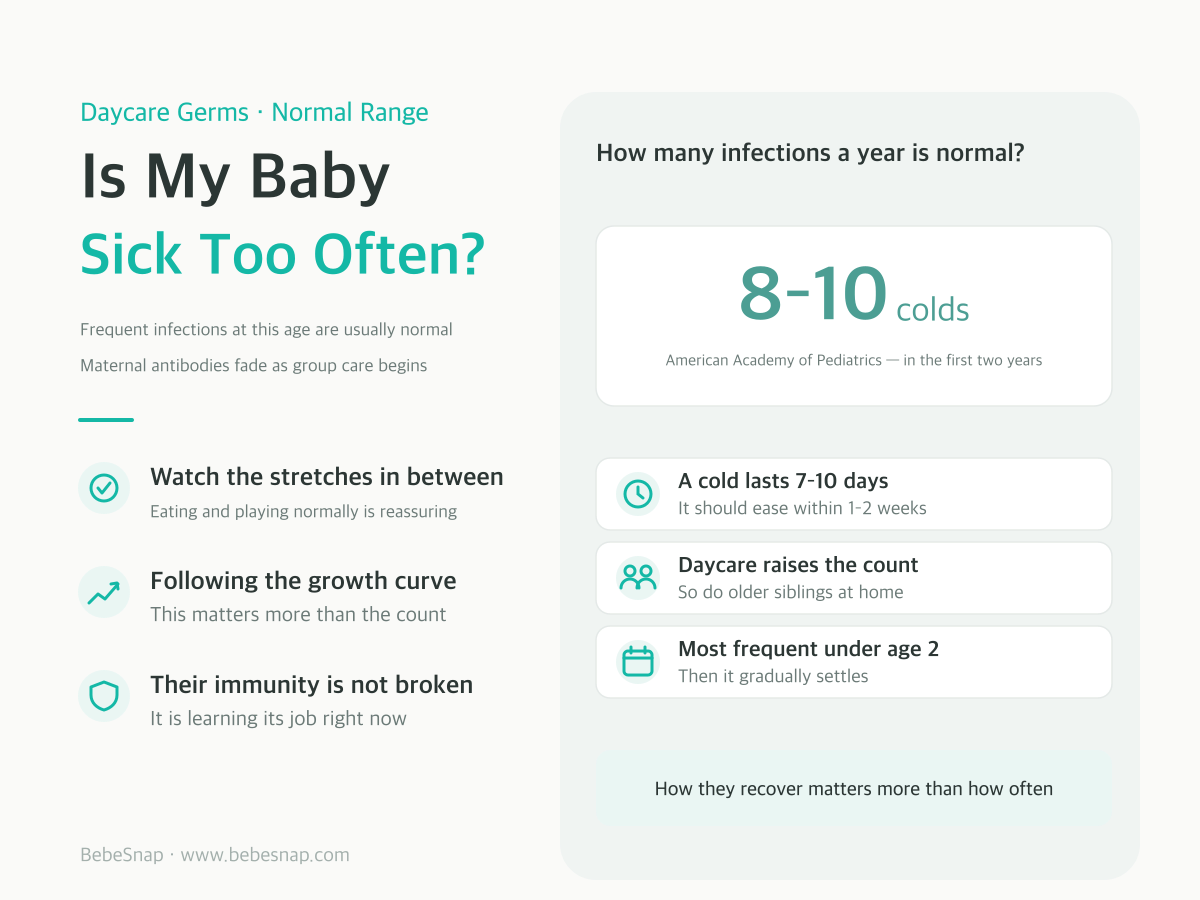 Daycare Germs · Normal Range

Is My Baby
Sick Too Often?

Frequent infections at this age are usually normal
Maternal antibodies fade as group care begins

Watch the stretches in between
Eating and playing normally is reassuring

Following the growth curve
This matters more than the count

Their immunity is not broken
It is learning its job right now

BebeSnap · www.bebesnap.com

How many infections a year is normal?

8-10 colds
American Academy of Pediatrics — in the first two years

A cold lasts 7-10 days
It should ease within 1-2 weeks

Daycare raises the count
So do older siblings at home

Most frequent under age 2
Then it gradually settles

How they recover matters more than how often